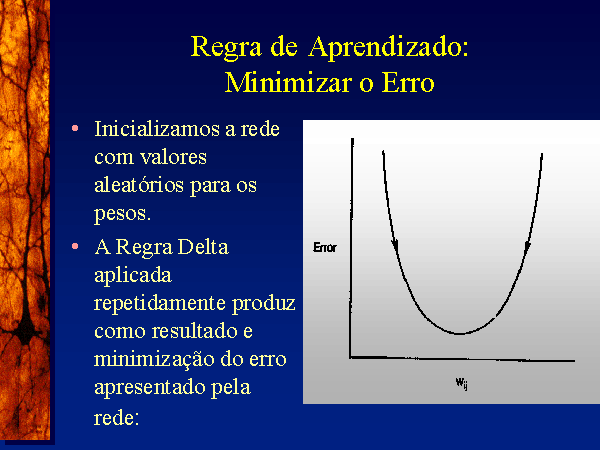 Regra de Aprendizado: Minimizar o Erro

• Inicializamos a rede com valores aleatórios para os pesos.

• A Regra Delta aplicada repetidamente produz como resultado e minimização do erro apresentado pela rede:

Error

$w_{ij}$